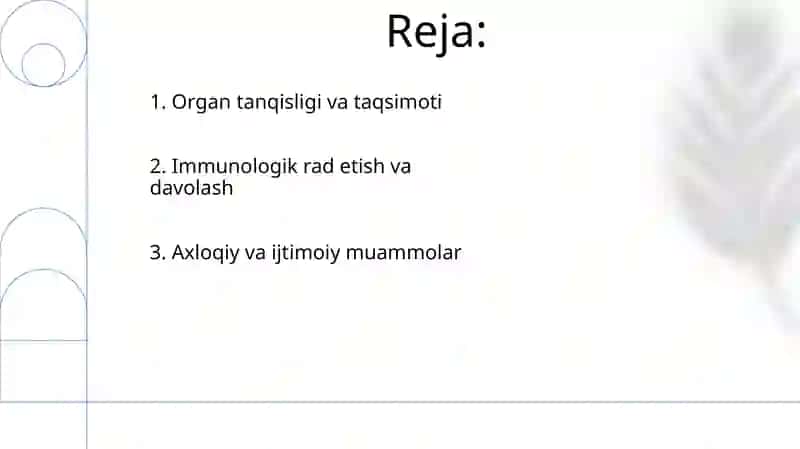 Reja:

1. Organ tanqisligi va taqsimoti

2. Immunologik rad etish va davolash

3. Axloqiy va ijtimoiy muammolar